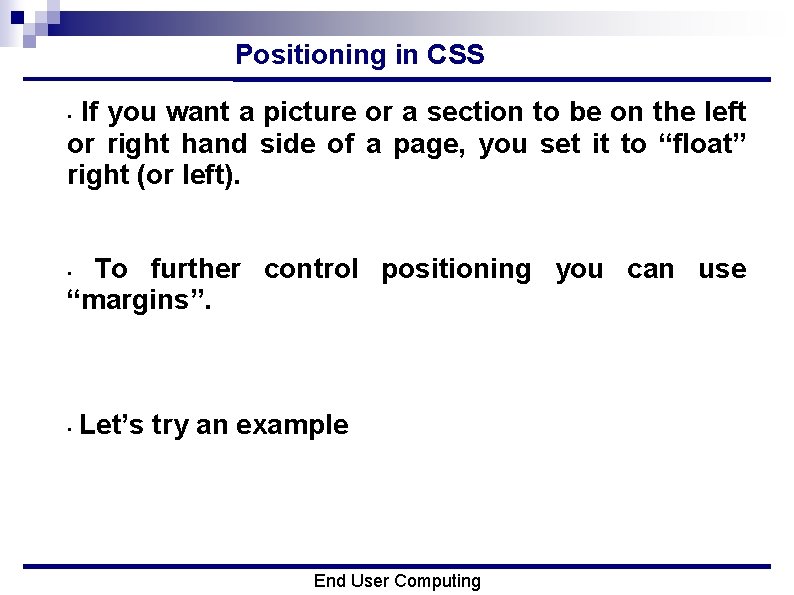 Positioning in CSS

· If you want a picture or a section to be on the left or right hand side of a page, you set it to “float” right (or left).

· To further control positioning you can use “margins”.

· Let’s try an example

End User Computing